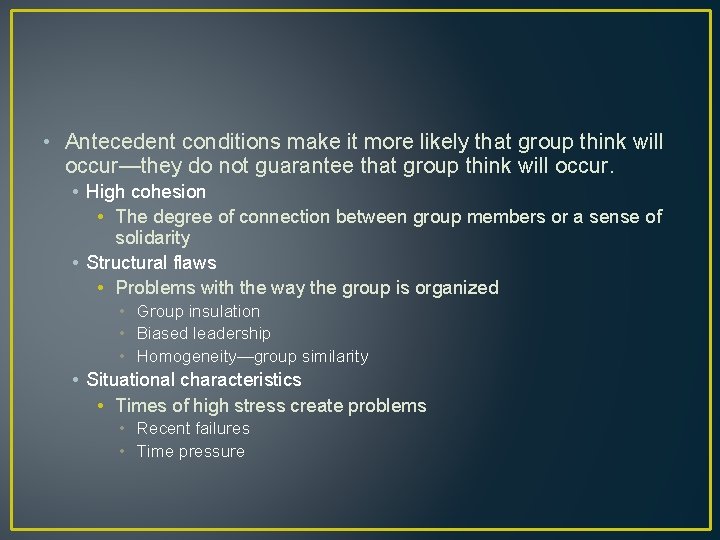 • Antecedent conditions make it more likely that group think will occur—they do not guarantee that group think will occur.
  • High cohesion
    • The degree of connection between group members or a sense of solidarity
  • Structural flaws
    • Problems with the way the group is organized
      • Group insulation
      • Biased leadership
      • Homogeneity—group similarity
  • Situational characteristics
    • Times of high stress create problems
      • Recent failures
      • Time pressure